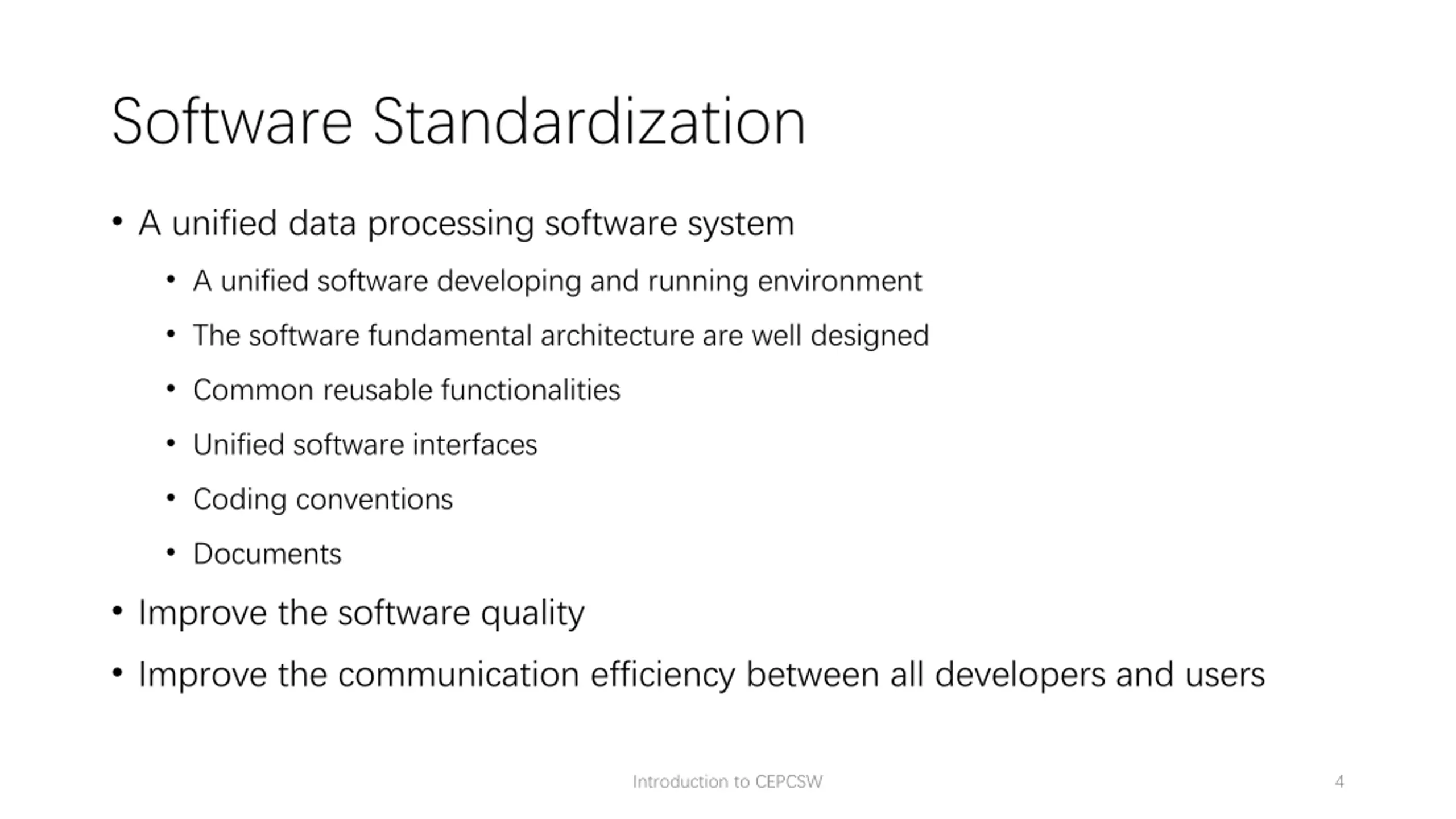 Software Standardization

• A unified data processing software system
  • A unified software developing and running environment
  • The software fundamental architecture are well designed
  • Common reusable functionalities
  • Unified software interfaces
  • Coding conventions
  • Documents
• Improve the software quality
• Improve the communication efficiency between all developers and users

Introduction to CEPCSW

4